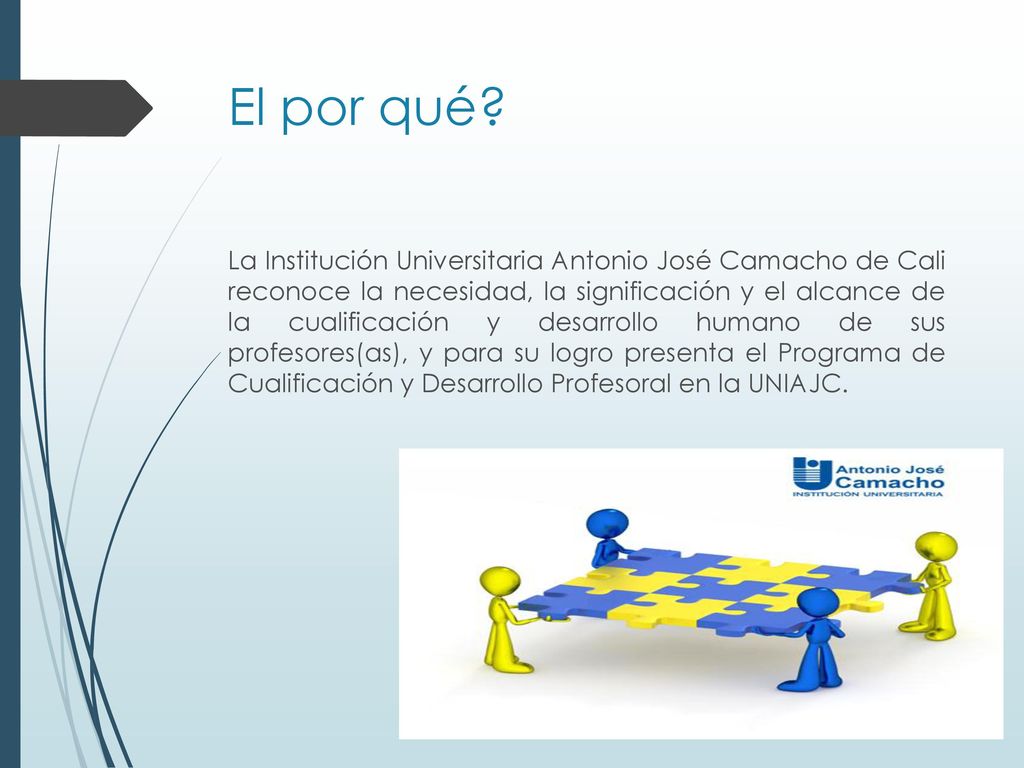 El por qué?

La Institución Universitaria Antonio José Camacho de Cali reconoce la necesidad, la significación y el alcance de la cualificación y desarrollo humano de sus profesores(as), y para su logro presenta el Programa de Cualificación y Desarrollo Profesoral en la UNIAJC.

Antonio José Camacho
INSTITUCIÓN UNIVERSITARIA